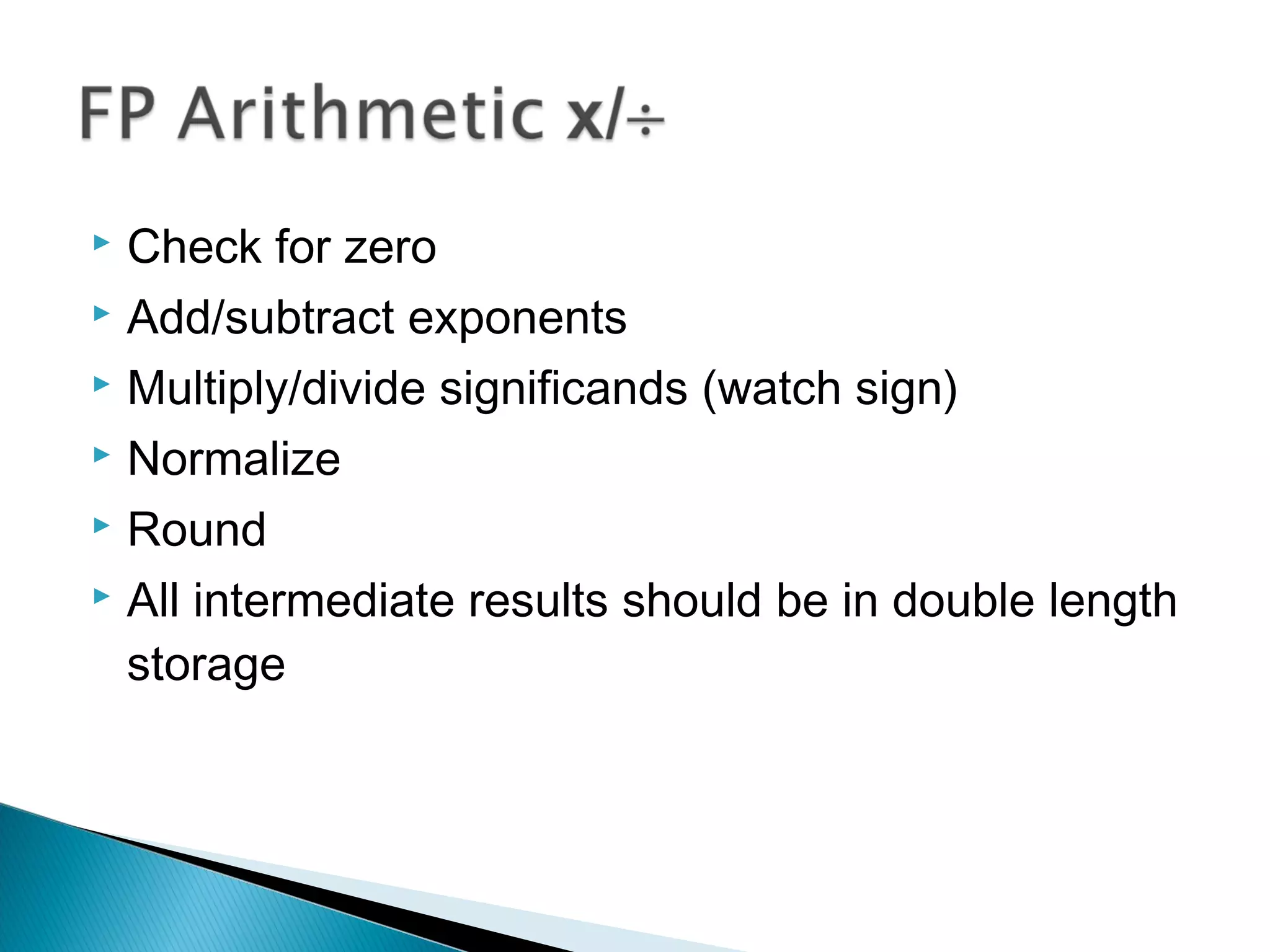 FP Arithmetic x/÷

Check for zero
Add/subtract exponents
Multiply/divide significands (watch sign)
Normalize
Round
All intermediate results should be in double length storage